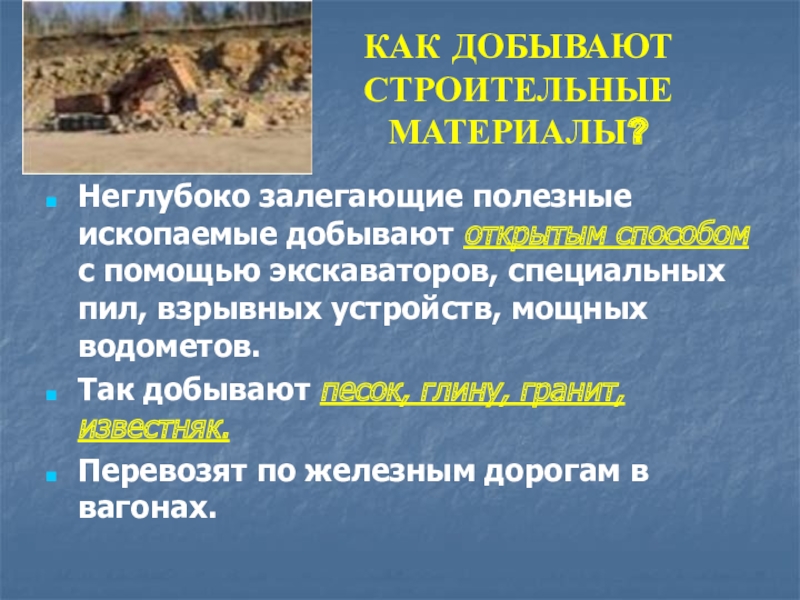 КАК ДОБЫВАЮТ СТРОИТЕЛЬНЫЕ МАТЕРИАЛЫ?

Неглубоко залегающие полезные ископаемые добывают открытым способом с помощью экскаваторов, специальных пил, взрывных устройств, мощных водометов.

Так добывают песок, глину, гранит, известняк.

Перевозят по железным дорогам в вагонах.